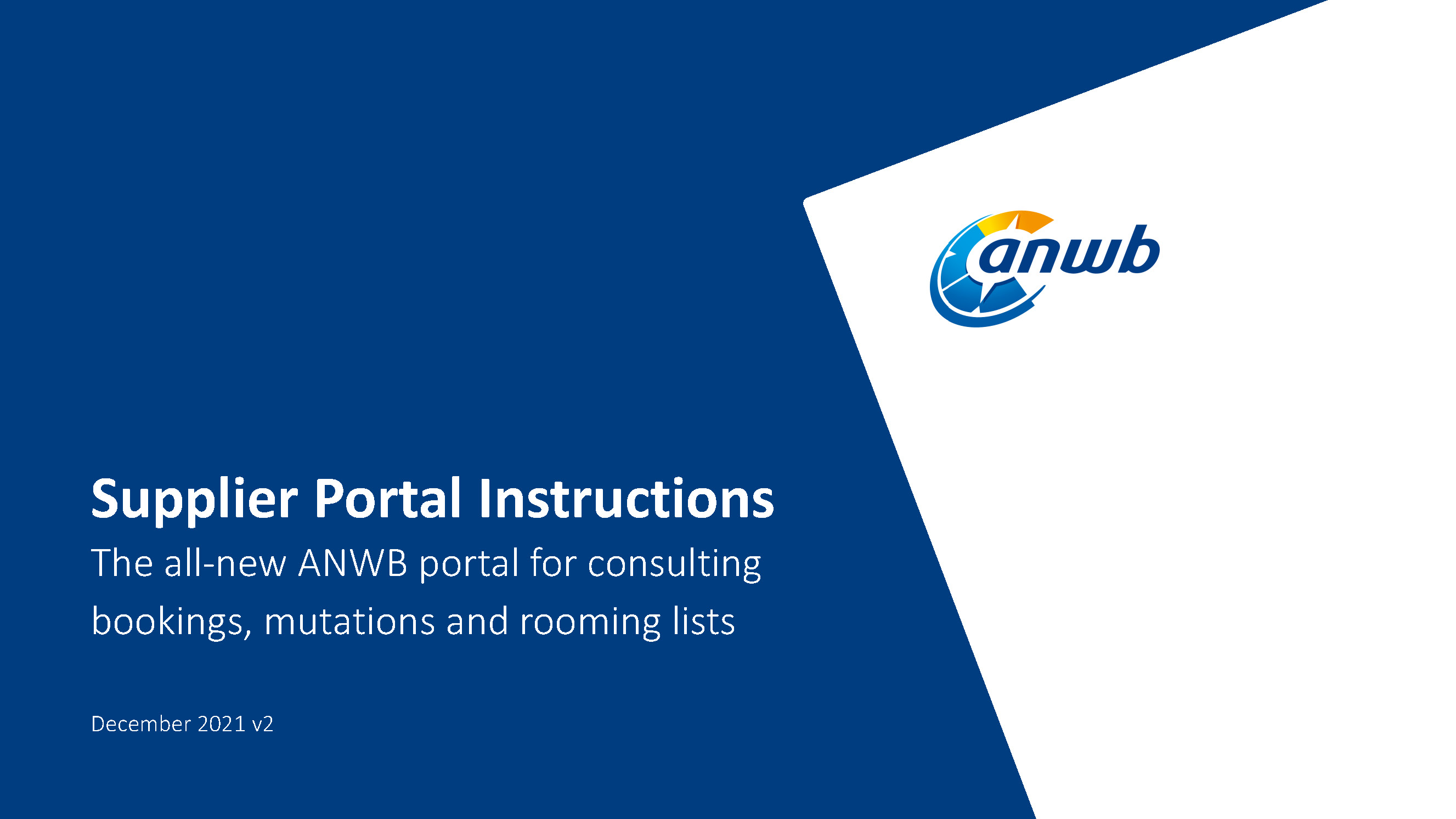 anwb

Supplier Portal Instructions

The all-new ANWB portal for consulting bookings, mutations and rooming lists

December 2021 v2